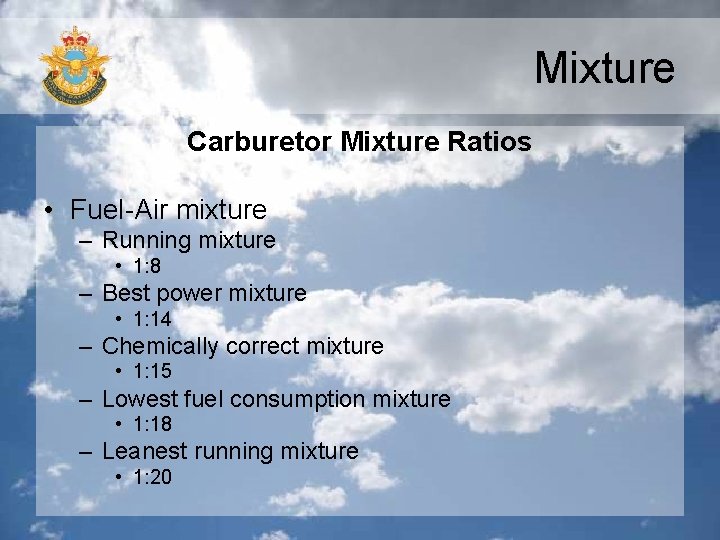 Mixture

Carburetor Mixture Ratios

• Fuel-Air mixture
– Running mixture
• 1:8
– Best power mixture
• 1:14
– Chemically correct mixture
• 1:15
– Lowest fuel consumption mixture
• 1:18
– Leanest running mixture
• 1:20